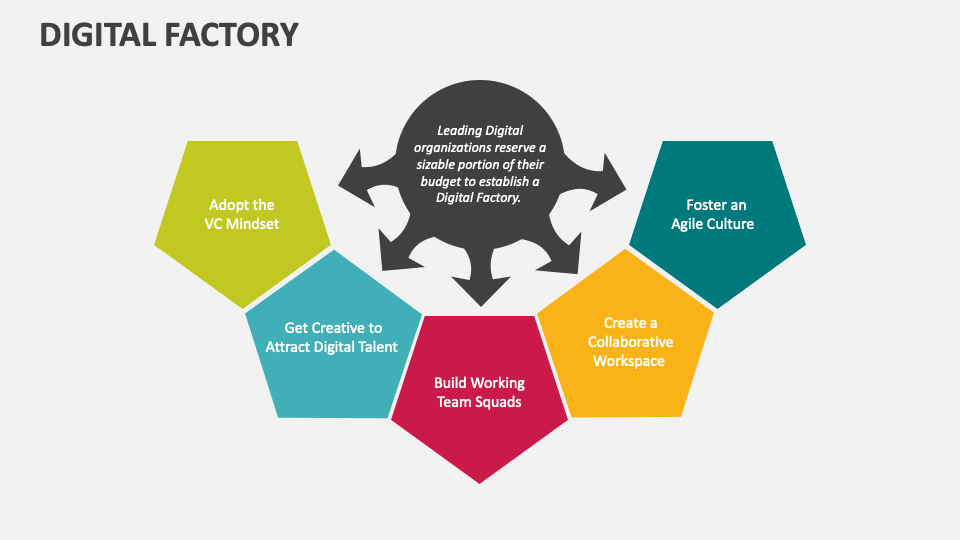 DIGITAL FACTORY

Leading Digital organizations reserve a sizable portion of their budget to establish a Digital Factory.

Adopt the VC Mindset

Get Creative to Attract Digital Talent

Build Working Team Squads

Create a Collaborative Workspace

Foster an Agile Culture